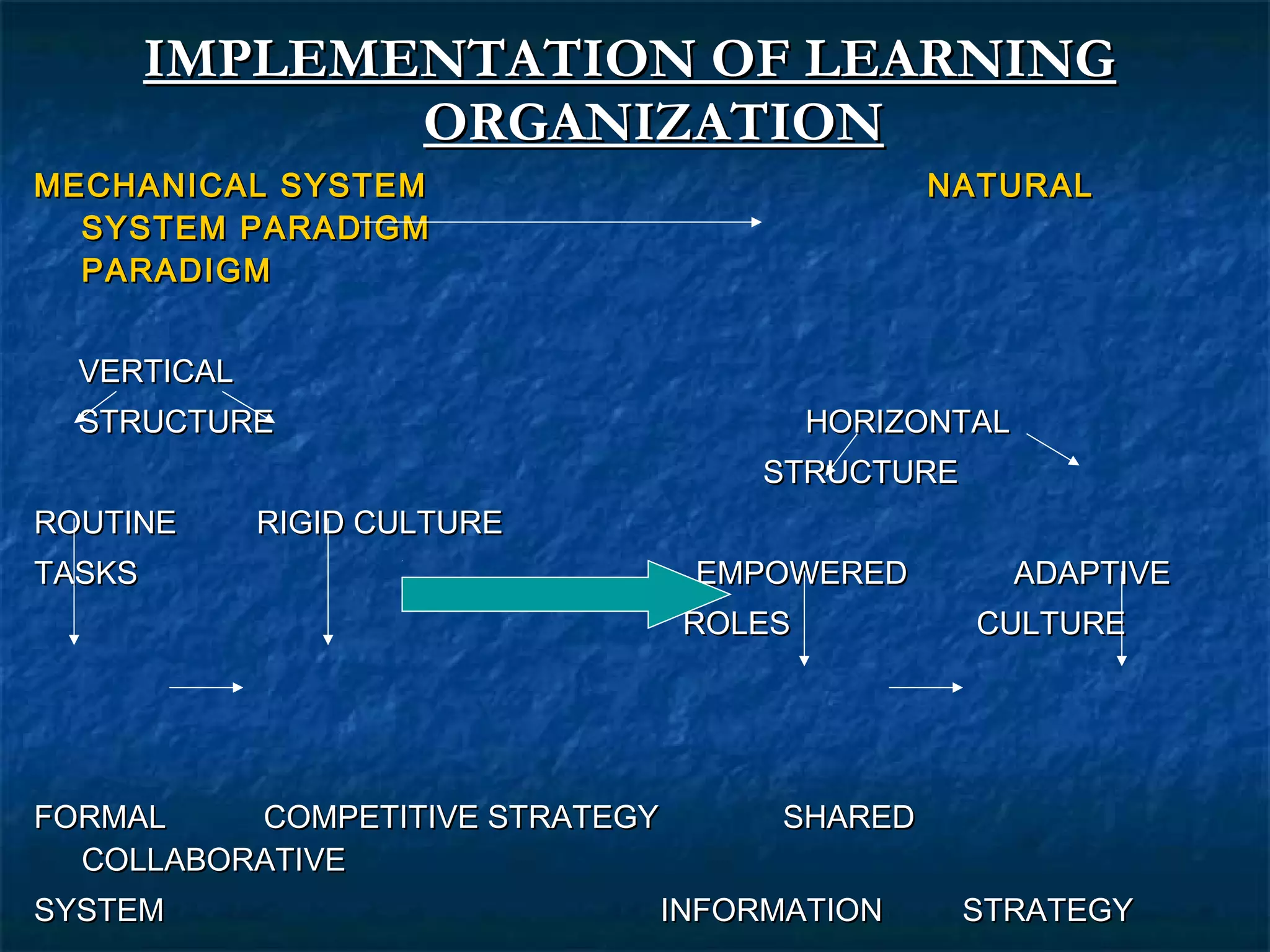 IMPLEMENTATION OF LEARNING ORGANIZATION

MECHANICAL SYSTEM NATURAL SYSTEM PARADIGM PARADIGM

VERTICAL STRUCTURE

HORIZONTAL STRUCTURE

ROUTINE RIGID CULTURE

TASKS

EMPOWERED ADAPTIVE

ROLES CULTURE

FORMAL COMPETITIVE STRATEGY SHARED COLLABORATIVE

SYSTEM INFORMATION STRATEGY